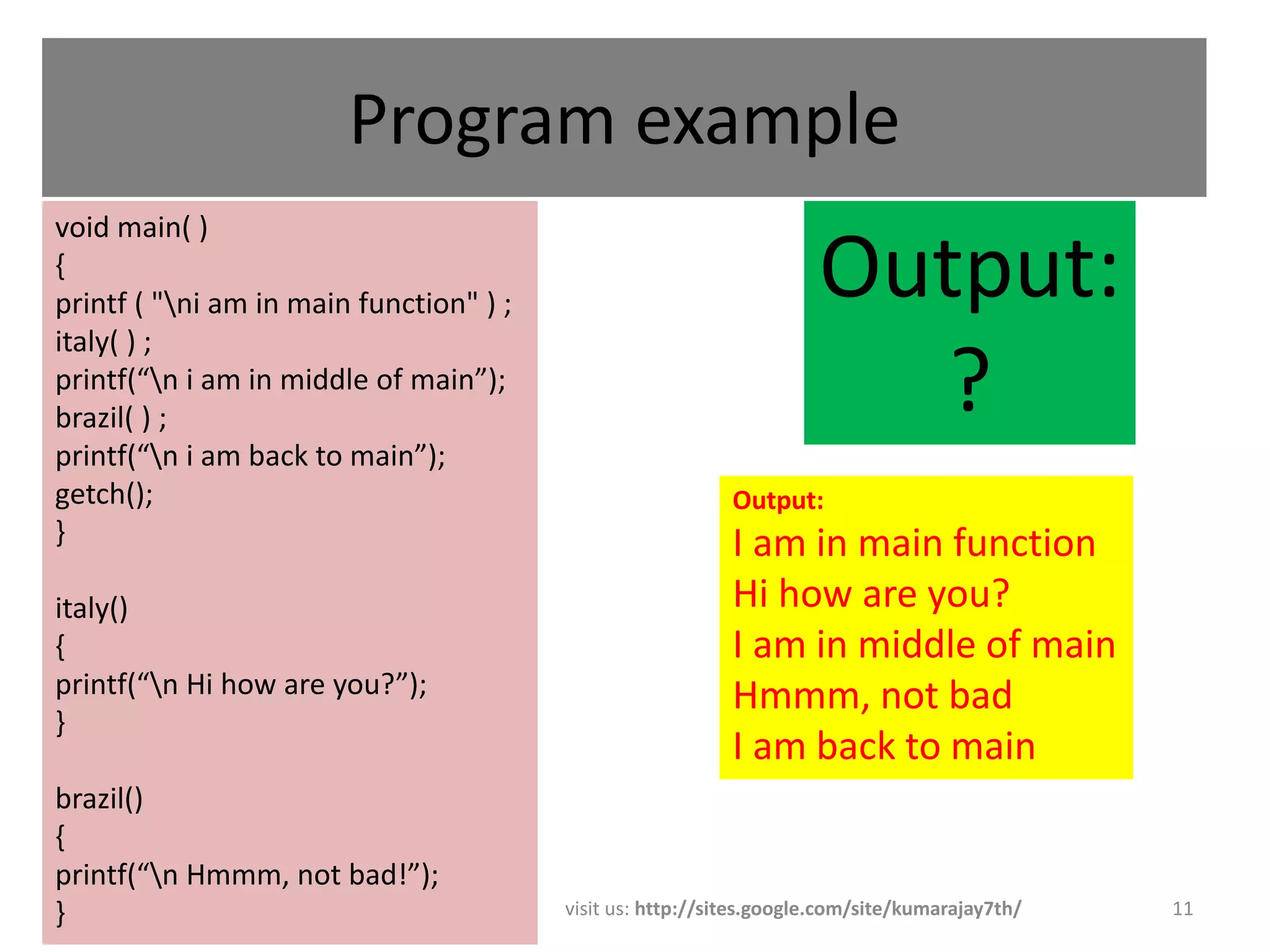 Program example

void main( )
{
printf ( "\ni am in main function" ) ;
italy( ) ;
printf(“\n i am in middle of main”);
brazil( ) ;
printf(“\n i am back to main”);
getch();
}

italy()
{
printf(“\n Hi how are you?”);
}

brazil()
{
printf(“\n Hmmm, not bad!”);
}

Output:
?

Output:
I am in main function
Hi how are you?
I am in middle of main
Hmmm, not bad
I am back to main

visit us: http://sites.google.com/site/kumarajay7th/

11